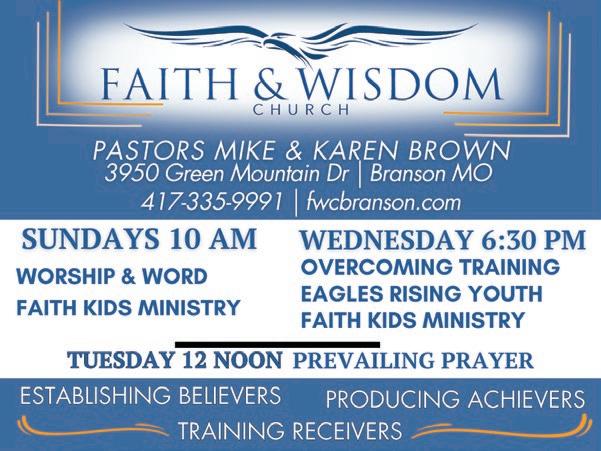 FAITH & WISDOM
CHURCH

PASTORS MIKE & KAREN BROWN
3950 Green Mountain Dr | Branson MO
417-335-9991 | fwcbranson.com

SUNDAYS 10 AM
WORSHIP & WORD
FAITH KIDS MINISTRY

WEDNESDAY 6:30 PM
OVERCOMING TRAINING
EAGLES RISING YOUTH
FAITH KIDS MINISTRY

TUESDAY 12 NOON PREVAILING PRAYER

ESTABLISHING BELIEVERS PRODUCING ACHIEVERS
TRAINING RECEIVERS